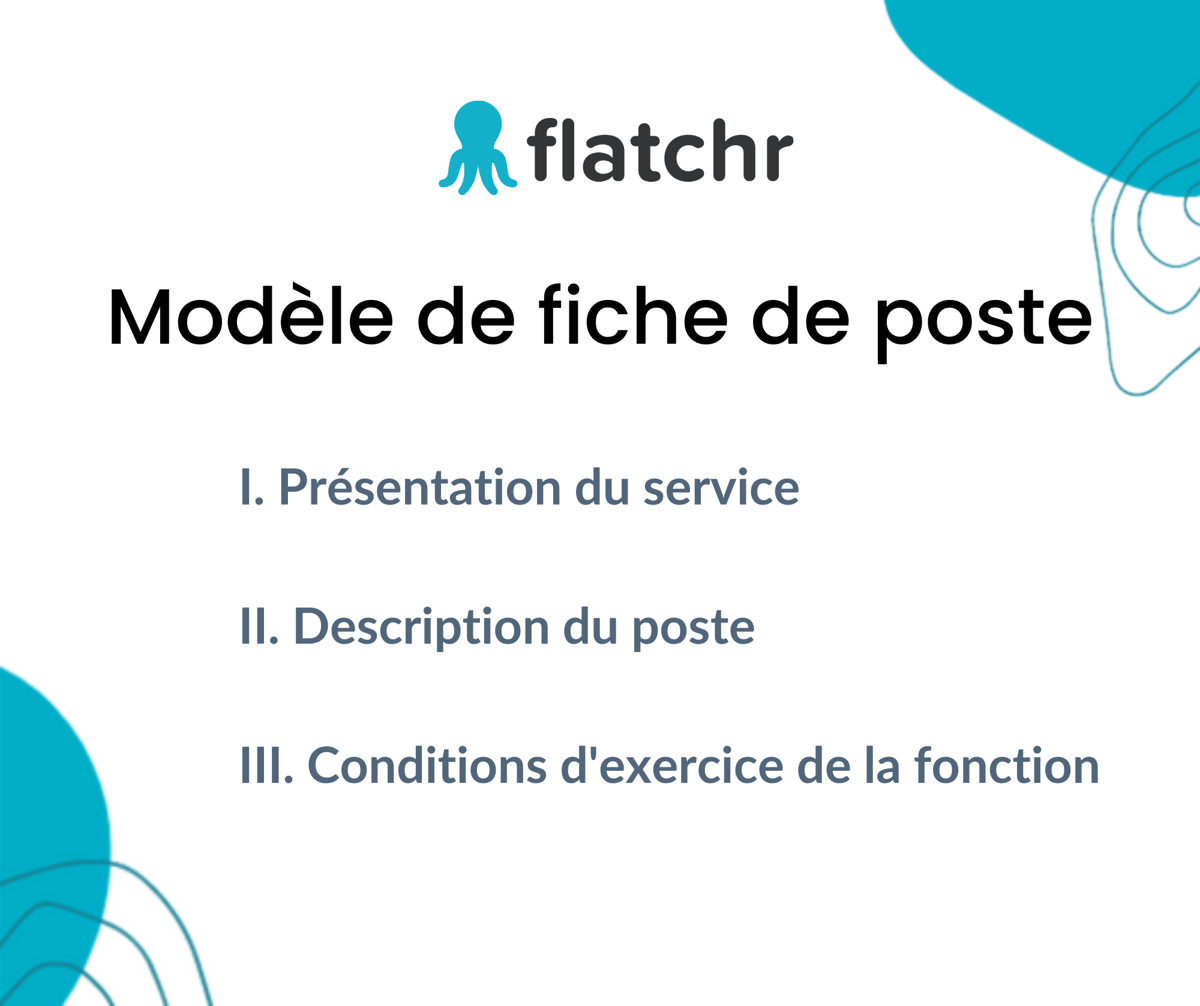 flatchr

Modèle de fiche de poste

I. Présentation du service

II. Description du poste

III. Conditions d'exercice de la fonction